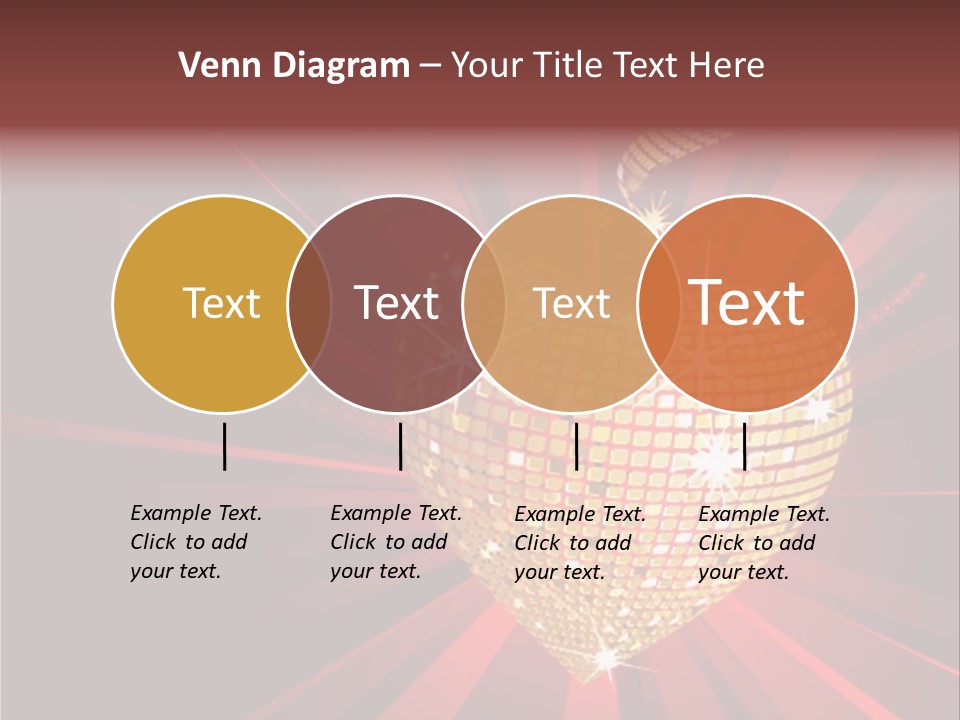 Venn Diagram – Your Title Text Here

Text

Text

Text

Text

Example Text. Click to add your text.

Example Text. Click to add your text.

Example Text. Click to add your text.

Example Text. Click to add your text.